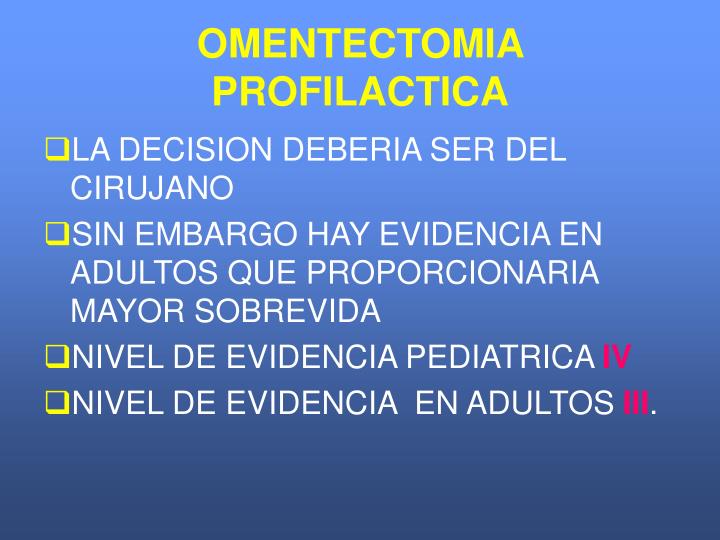 OMENTECTOMIA PROFILACTICA

❑LA DECISION DEBERIA SER DEL CIRUJANO

❑SIN EMBARGO HAY EVIDENCIA EN ADULTOS QUE PROPORCIONARIA MAYOR SOBREVIDA

❑NIVEL DE EVIDENCIA PEDIATRICA IV

❑NIVEL DE EVIDENCIA EN ADULTOS III.